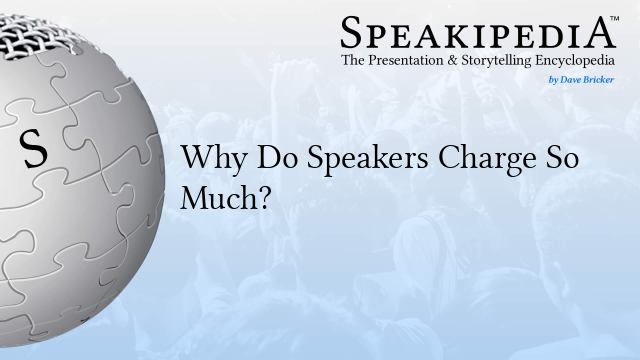 SPEAKIPEDIA™
The Presentation & Storytelling Encyclopedia
by Dave Bricker

S

Why Do Speakers Charge So Much?